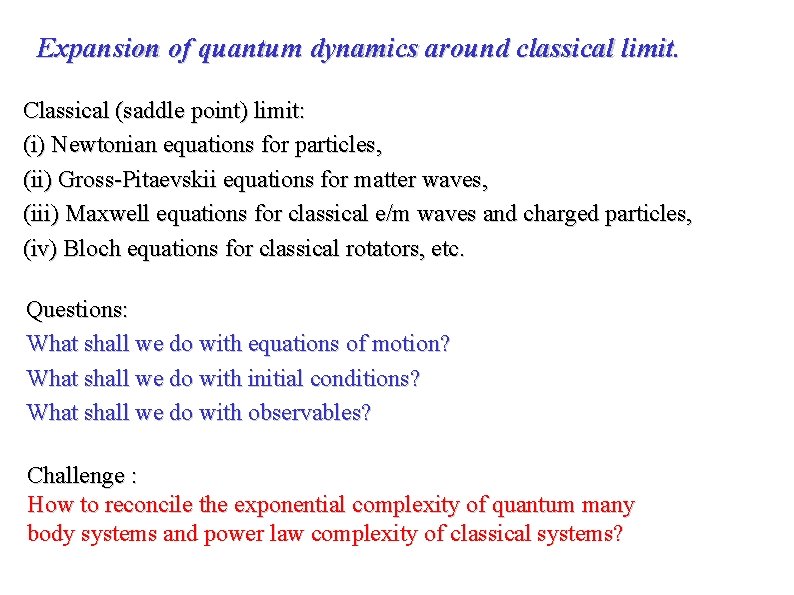 Expansion of quantum dynamics around classical limit.

Classical (saddle point) limit:
(i) Newtonian equations for particles,
(ii) Gross-Pitaevskii equations for matter waves,
(iii) Maxwell equations for classical e/m waves and charged particles,
(iv) Bloch equations for classical rotators, etc.

Questions:
What shall we do with equations of motion?
What shall we do with initial conditions?
What shall we do with observables?

Challenge :
How to reconcile the exponential complexity of quantum many body systems and power law complexity of classical systems?